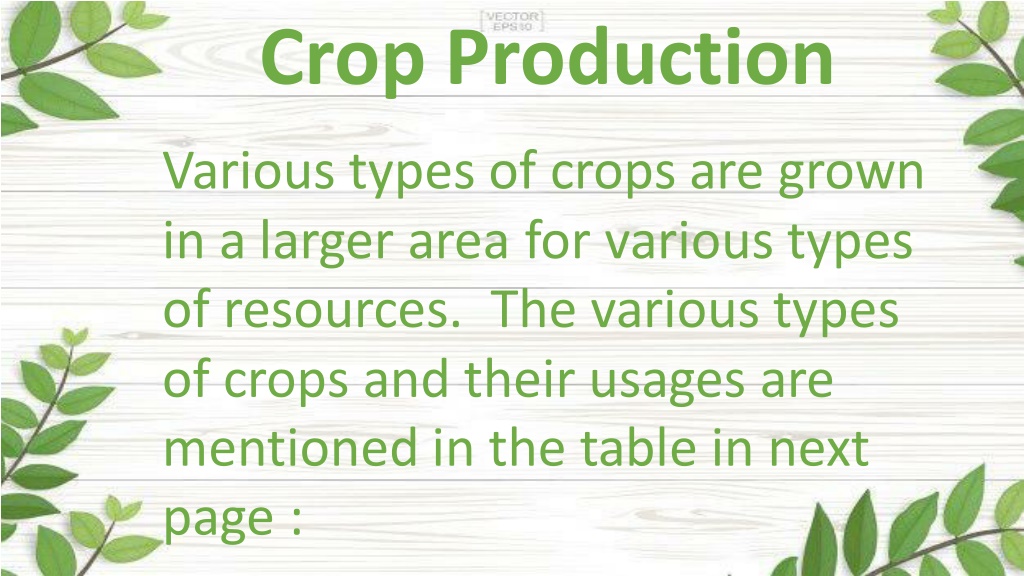 VECTOR EPS10

Crop Production

Various types of crops are grown in a larger area for various types of resources. The various types of crops and their usages are mentioned in the table in next page :